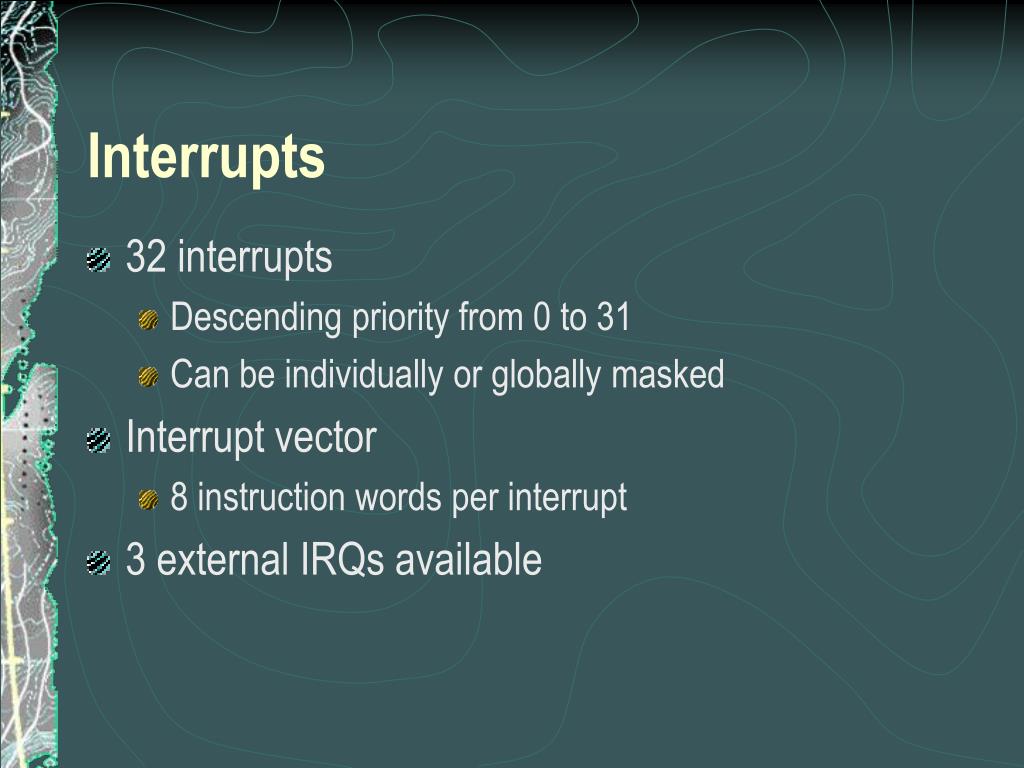 Interrupts

32 interrupts

Descending priority from 0 to 31

Can be individually or globally masked

Interrupt vector

8 instruction words per interrupt

3 external IRQs available